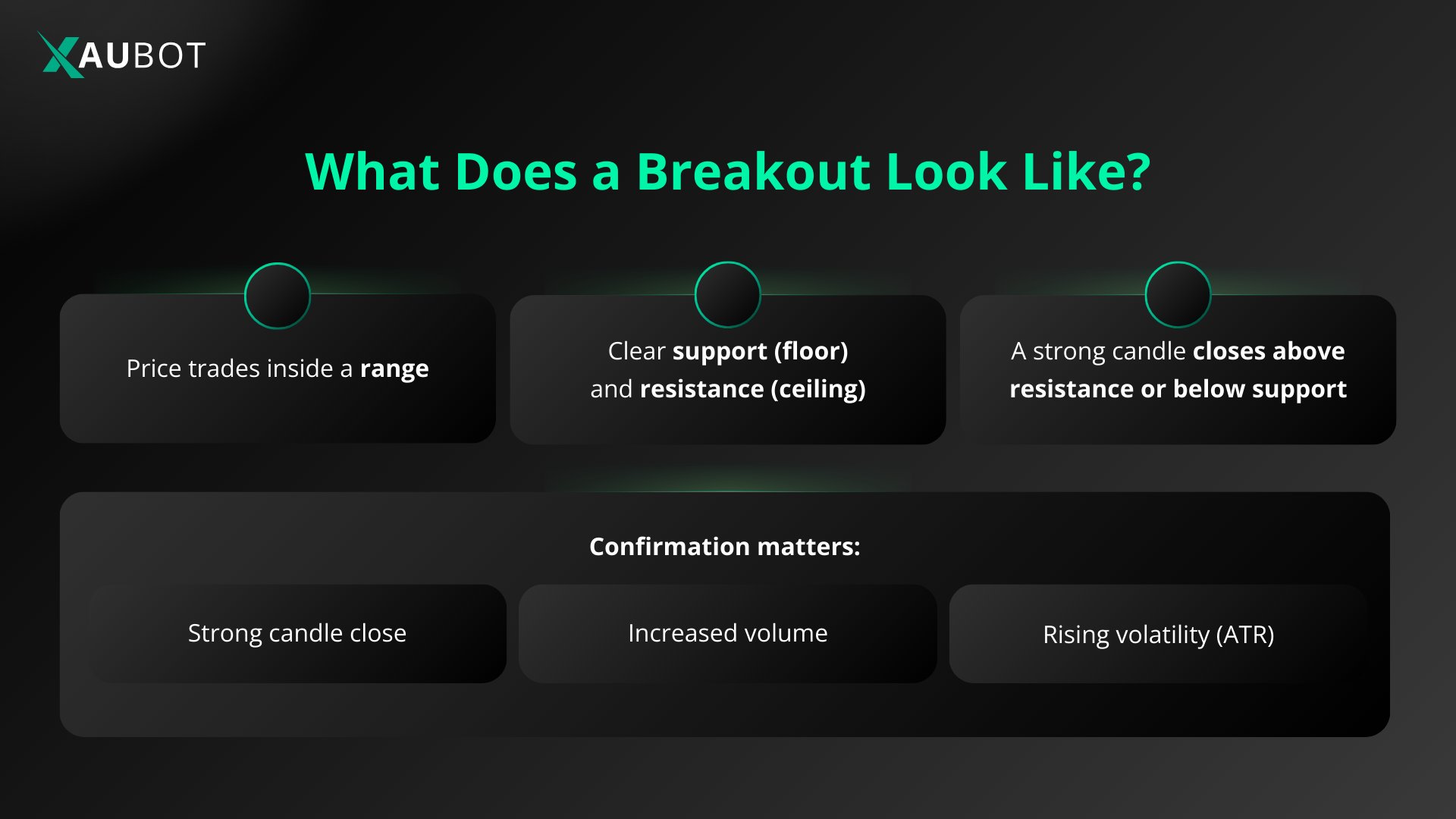 XAUBOT

What Does a Breakout Look Like?

Price trades inside a range

Clear support (floor) and resistance (ceiling)

A strong candle closes above resistance or below support

Confirmation matters:

Strong candle close

Increased volume

Rising volatility (ATR)